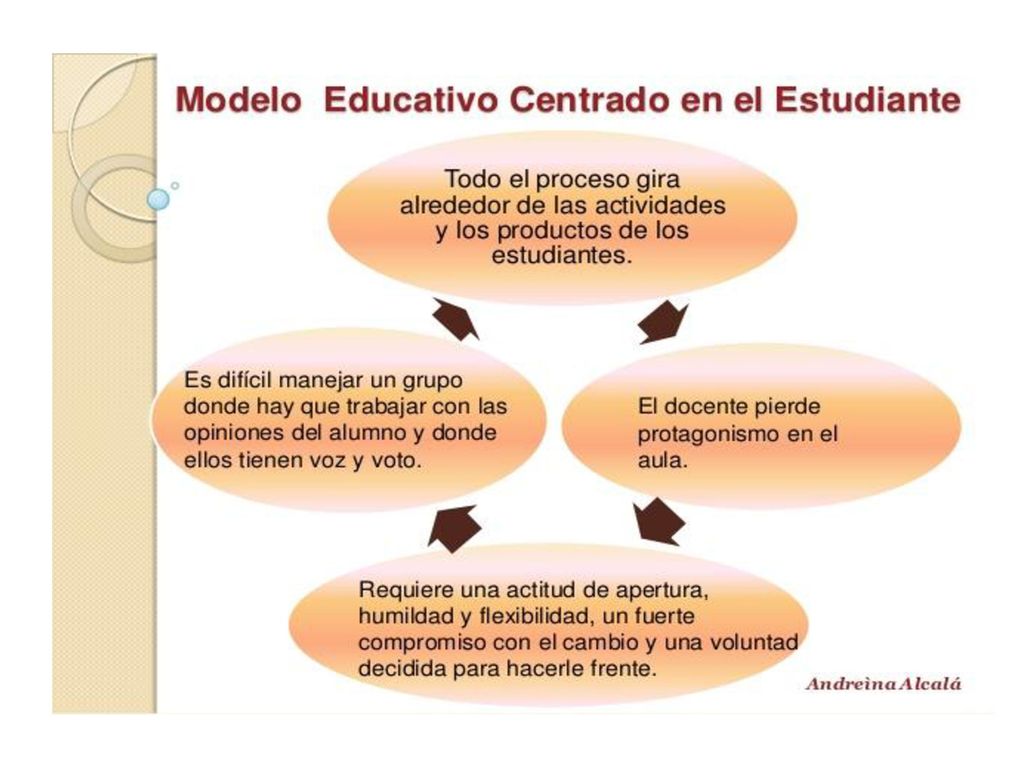 Modelo Educativo Centrado en el Estudiante

Todo el proceso gira alrededor de las actividades y los productos de los estudiantes.

El docente pierde protagonismo en el aula.

Requiere una actitud de apertura, humildad y flexibilidad, un fuerte compromiso con el cambio y una voluntad decidida para hacerle frente.

Es difícil manejar un grupo donde hay que trabajar con las opiniones del alumno y donde ellos tienen voz y voto.

Andreina Alcalá